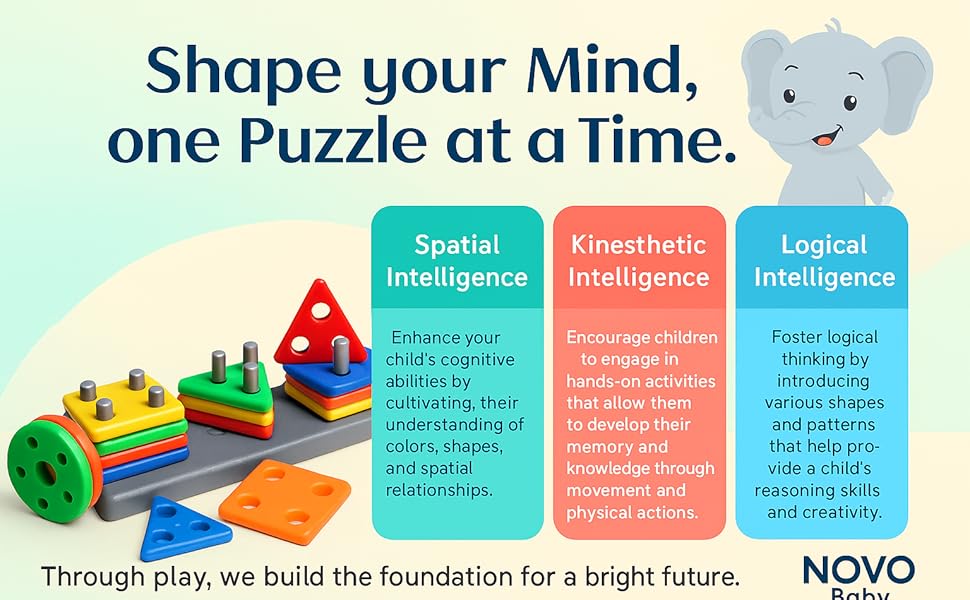 Shape your Mind, one Puzzle at a Time.

Spatial Intelligence

Enhance your child's cognitive abilities by cultivating, their understanding of colors, shapes, and spatial relationships.

Kinesthetic Intelligence

Encourage children to engage in hands-on activities that allow them to develop their memory and knowledge through movement and physical actions.

Logical Intelligence

Foster logical thinking by introducing various shapes and patterns that help provide a child's reasoning skills and creativity.

Through play, we build the foundation for a bright future.

NOVO Baby